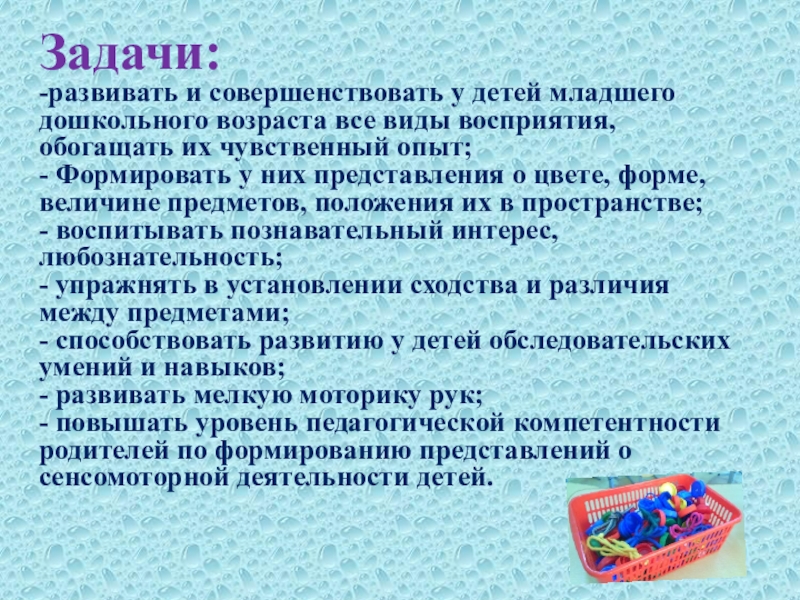 Задачи:

-развивать и совершенствовать у детей младшего дошкольного возраста все виды восприятия, обогащать их чувственный опыт;
- Формировать у них представления о цвете, форме, величине предметов, положения их в пространстве;
- воспитывать познавательный интерес, любознательность;
- упражнять в установлении сходства и различия между предметами;
- способствовать развитию у детей обследовательских умений и навыков;
- развивать мелкую моторику рук;
- повышать уровень педагогической компетентности родителей по формированию представлений о сенсомоторной деятельности детей.